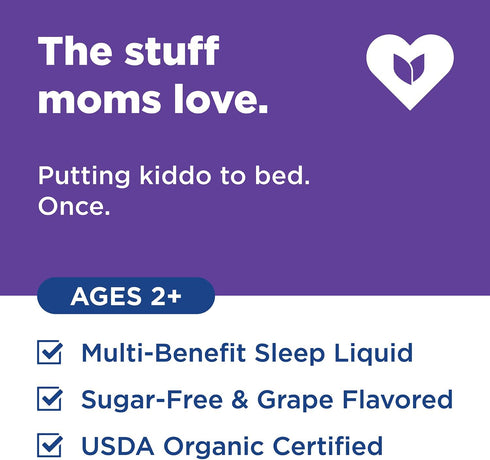 The stuff moms love.

Putting kiddo to bed. Once.

AGES 2+

Multi-Benefit Sleep Liquid

Sugar-Free & Grape Flavored

USDA Organic Certified